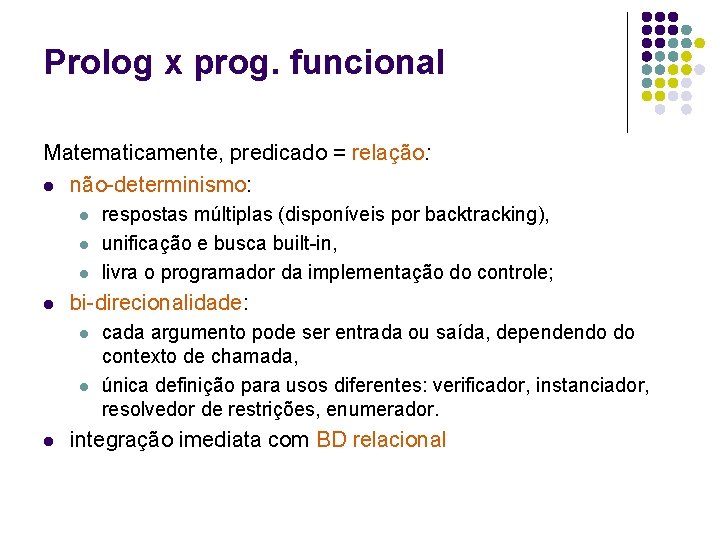 Prolog x prog. funcional

Matematicamente, predicado = relação:

- não-determinismo:
  - respostas múltiplas (disponíveis por backtracking),
  - unificação e busca built-in,
  - livra o programador da implementação do controle;
- bi-direcionalidade:
  - cada argumento pode ser entrada ou saída, dependendo do contexto de chamada,
  - única definição para usos diferentes: verificador, instanciador, resolvedor de restrições, enumerador.
- integração imediata com BD relacional